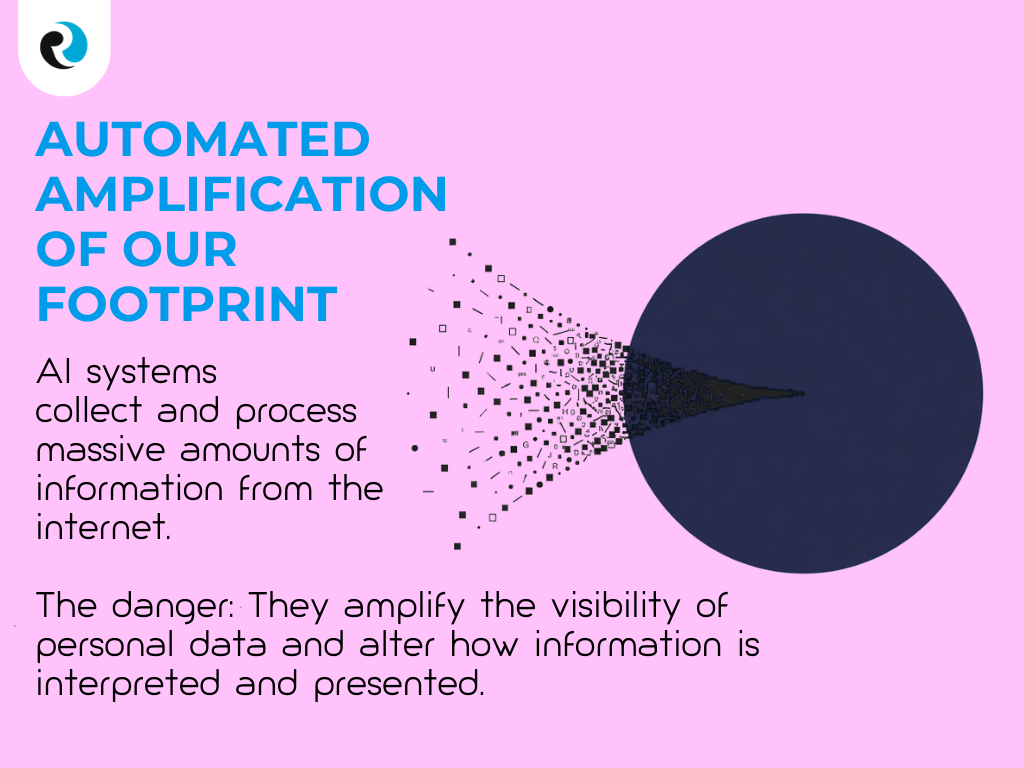 AUTOMATED AMPLIFICATION OF OUR FOOTPRINT

AI systems collect and process massive amounts of information from the internet.

The danger: They amplify the visibility of personal data and alter how information is interpreted and presented.